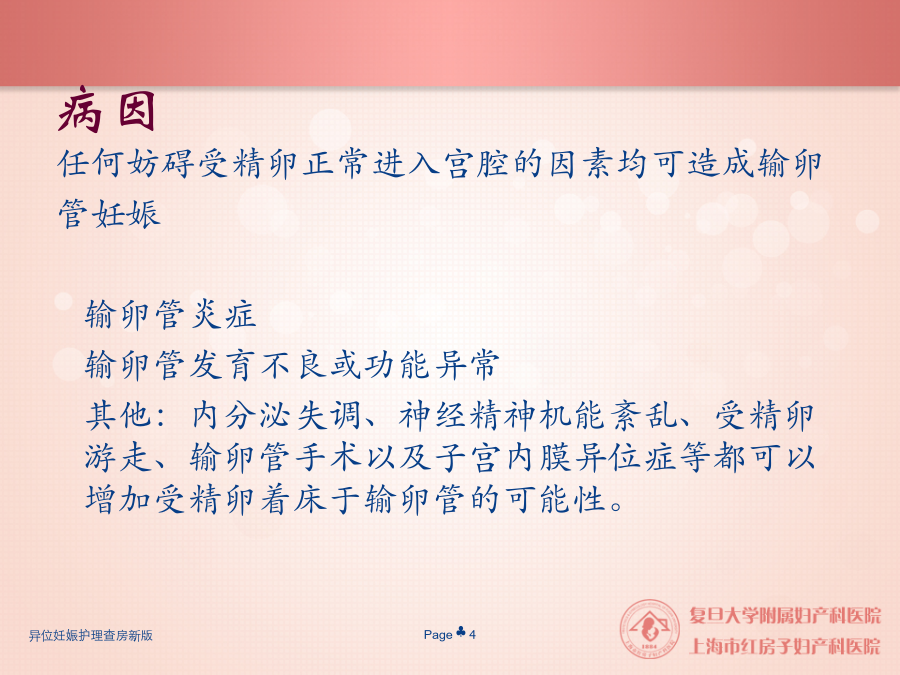 病因

任何妨碍受精卵正常进入宫腔的因素均可造成输卵管妊娠

输卵管炎症

输卵管发育不良或功能异常

其他：内分泌失调、神经精神机能紊乱、受精卵游走、输卵管手术以及子宫内膜异位症等都可以增加受精卵着床于输卵管的可能性。

异位妊娠护理查房新版

Page ♣ 4

复旦大学附属妇产科医院
上海市红房子妇产科医院